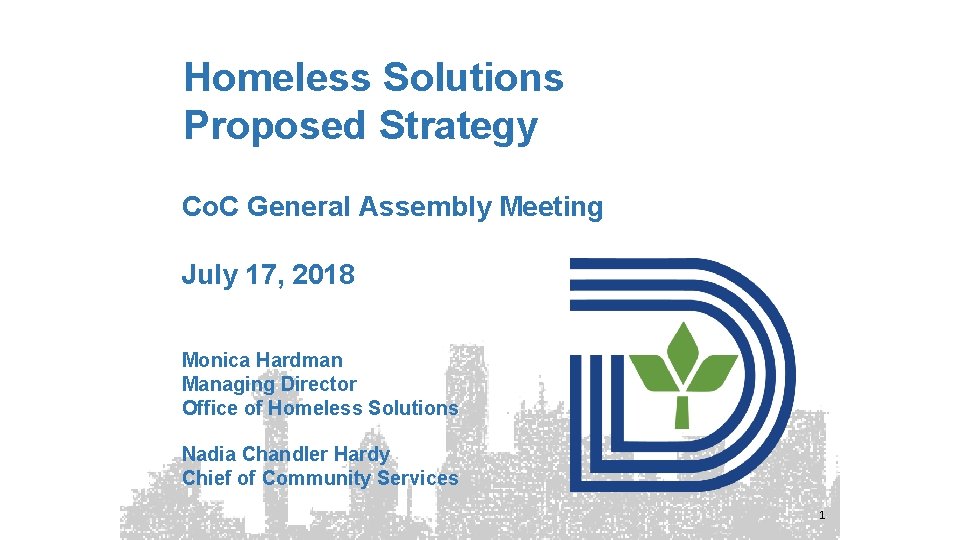 Homeless Solutions
Proposed Strategy

CoC General Assembly Meeting

July 17, 2018

Monica Hardman
Managing Director
Office of Homeless Solutions

Nadia Chandler Hardy
Chief of Community Services

1